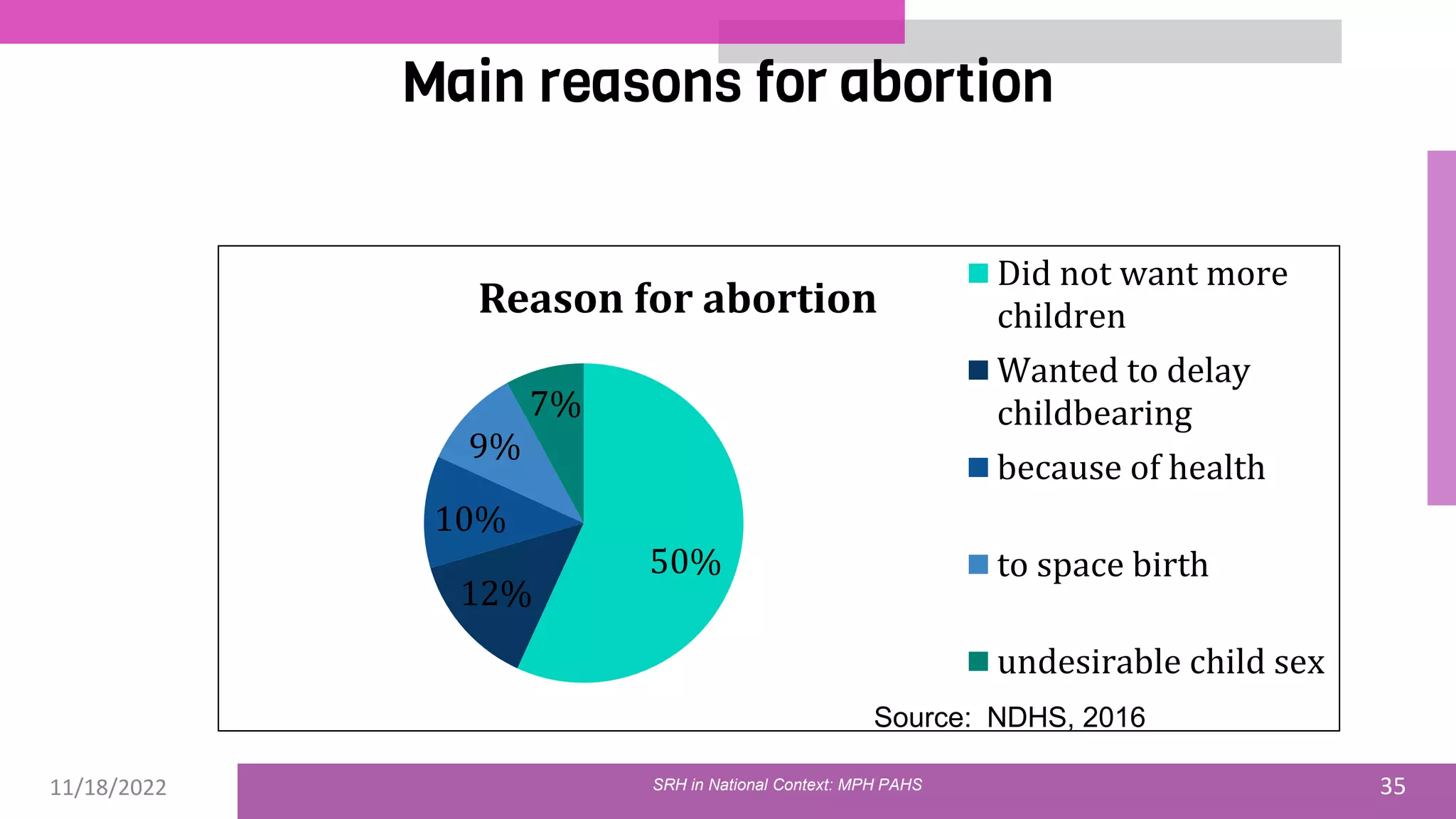 Main reasons for abortion

Reason for abortion

7%

9%

10%

12%

50%

Did not want more children

Wanted to delay childbearing

because of health

to space birth

undesirable child sex

Source: NDHS, 2016

11/18/2022

SRH in National Context: MPH PAHS

35